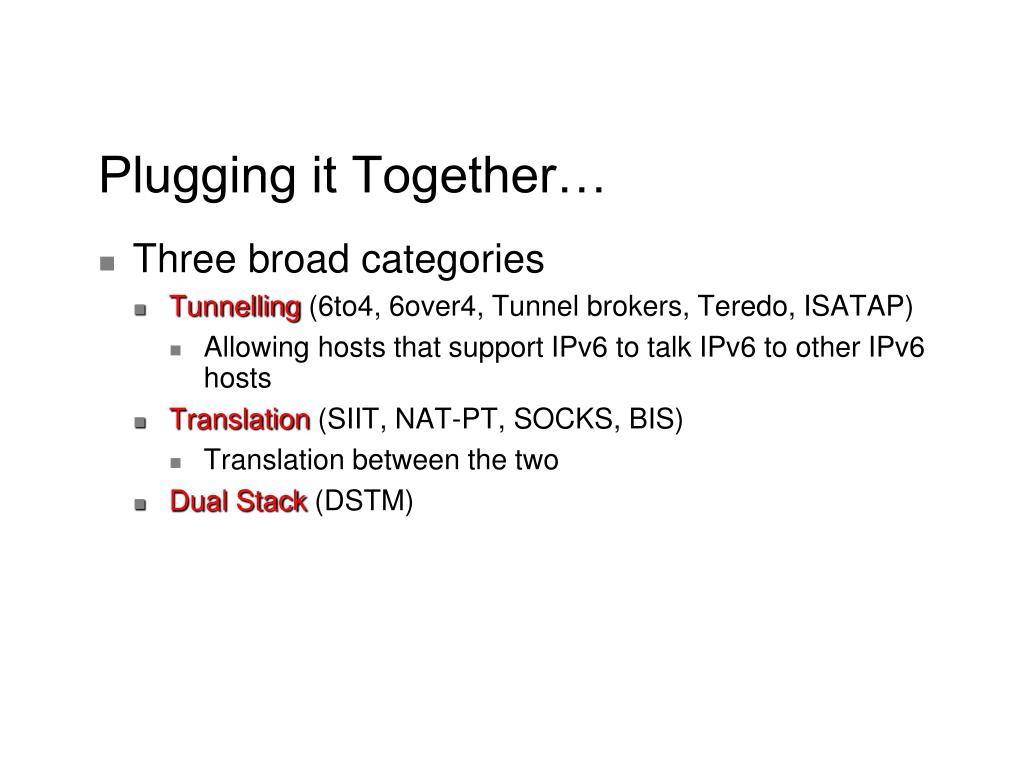 Plugging it Together…

Three broad categories

Tunnelling (6to4, 6over4, Tunnel brokers, Teredo, ISATAP)

Allowing hosts that support IPv6 to talk IPv6 to other IPv6 hosts

Translation (SIIT, NAT-PT, SOCKS, BIS)

Translation between the two

Dual Stack (DSTM)